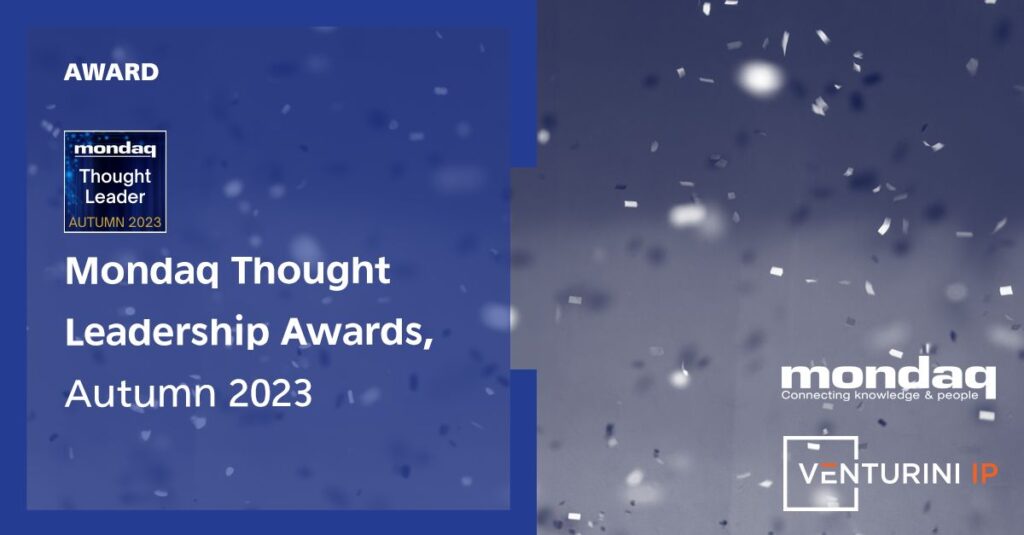 AWARD

mondaq
Thought Leader
AUTUMN 2023

Mondaq Thought Leadership Awards, Autumn 2023

mondaq
Connecting knowledge & people

VENTURINI IP